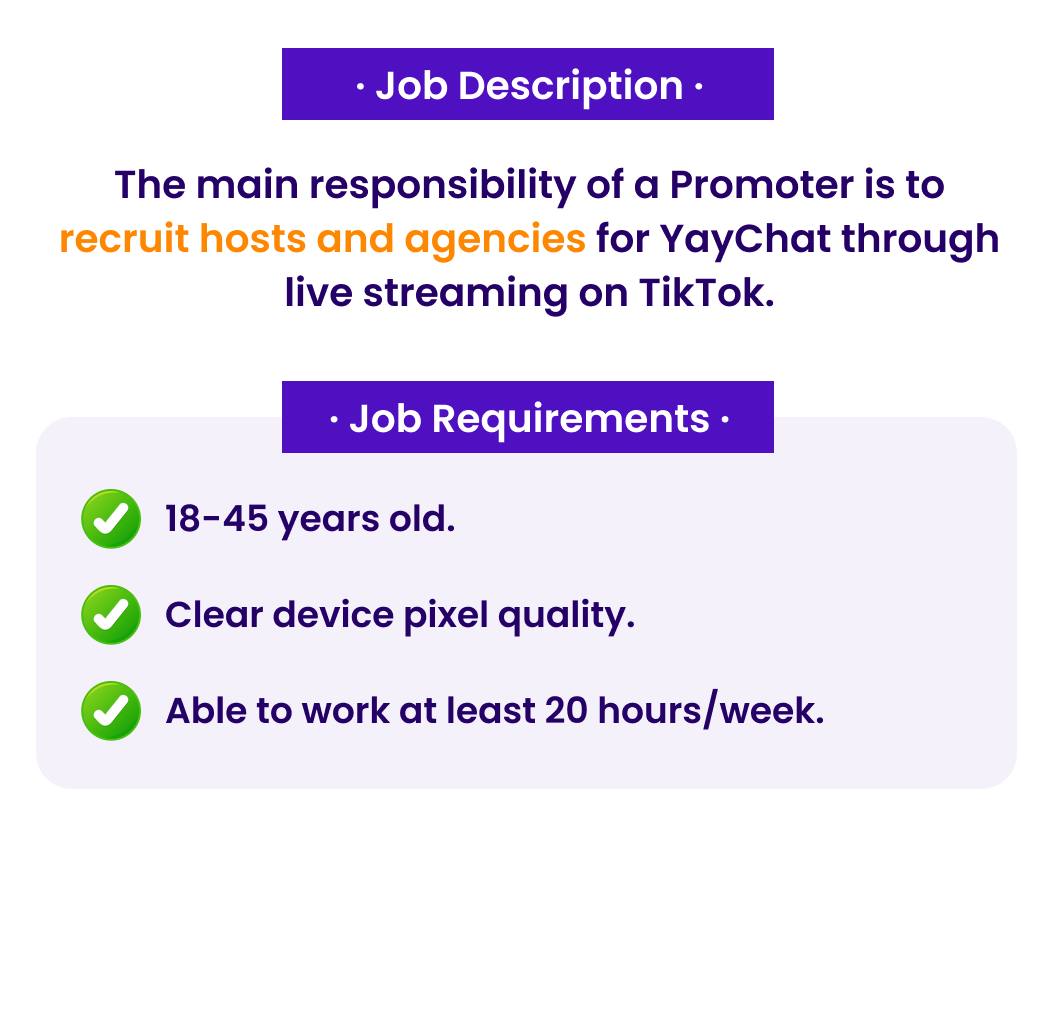 · Job Description ·

The main responsibility of a Promoter is to recruit hosts and agencies for YayChat through live streaming on TikTok.

· Job Requirements ·

18-45 years old.

Clear device pixel quality.

Able to work at least 20 hours/week.